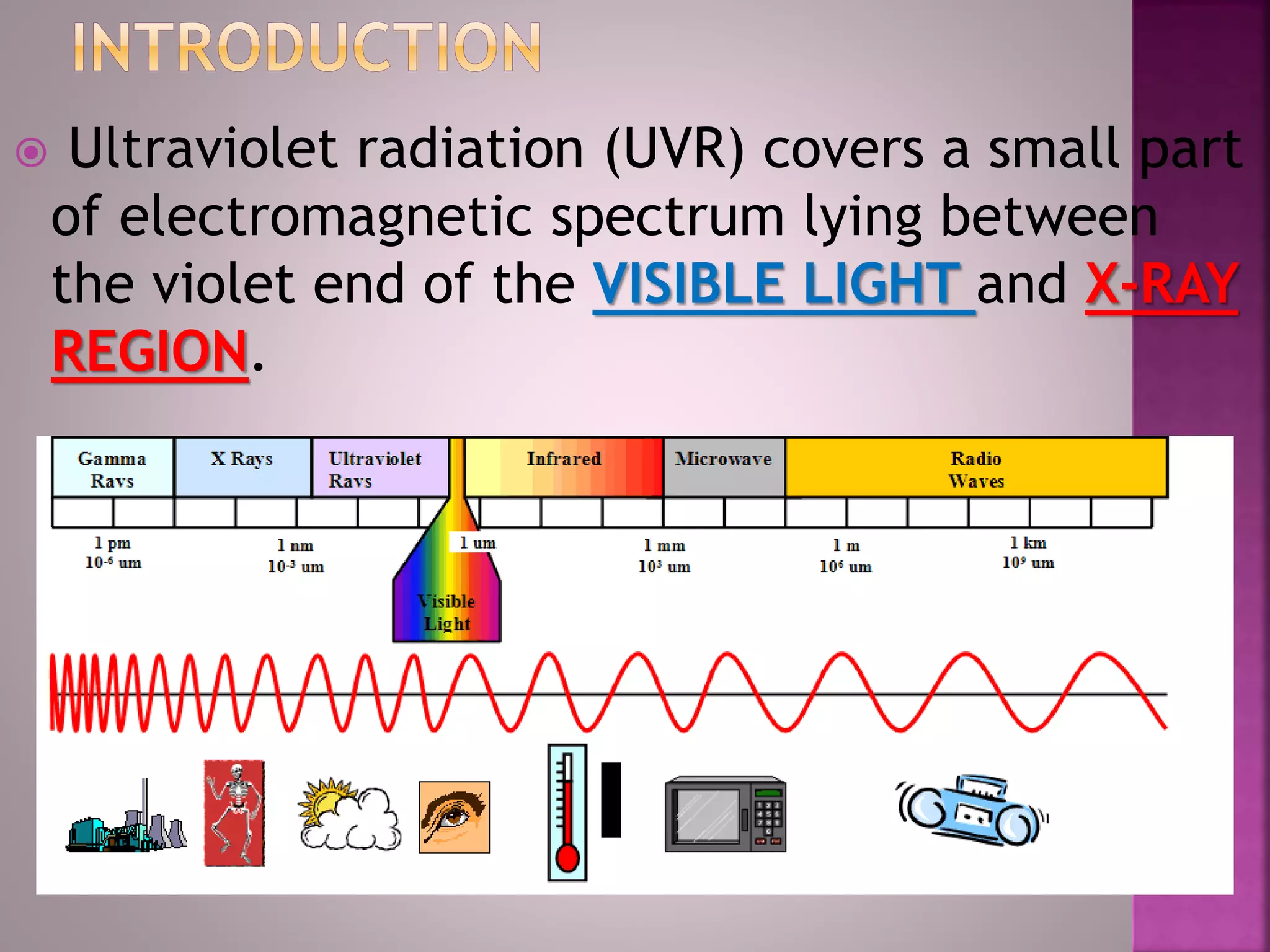 INTRODUCTION

Ultraviolet radiation (UVR) covers a small part of electromagnetic spectrum lying between the violet end of the VISIBLE LIGHT and X-RAY REGION.

Gamma Rays

X Rays

Ultraviolet Rays

Infrared

Microwave

Radio Waves

1 pm
$10^{-6}$ um

1 nm
$10^{-3}$ um

1 um

1 mm
$10^{3}$ um

1 m
$10^{6}$ um

1 km
$10^{9}$ um

Visible Light